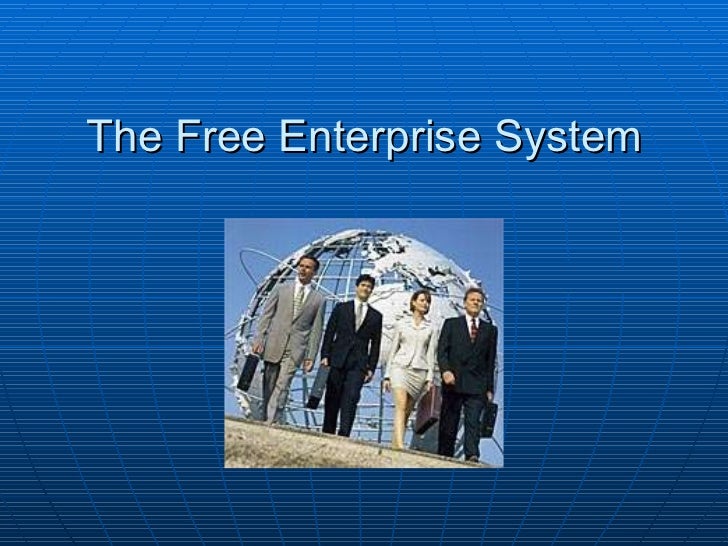 The Free Enterprise System